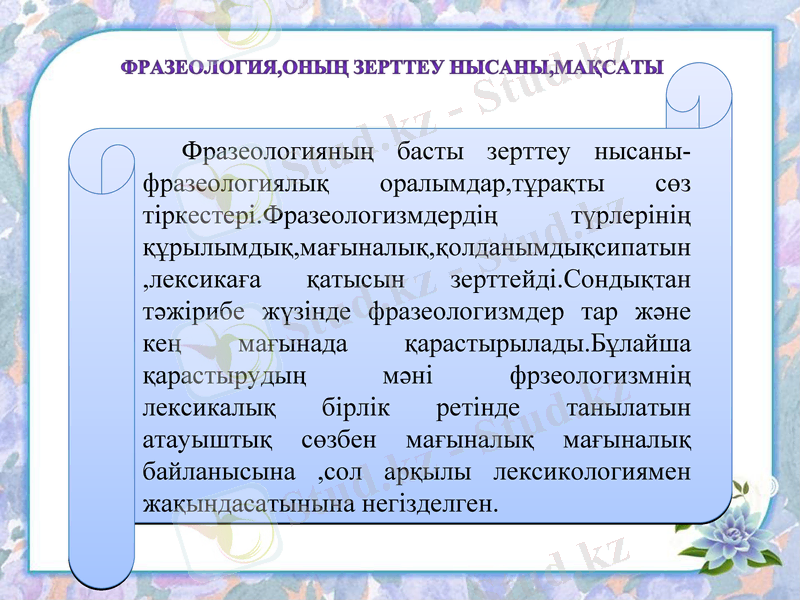 ФРАЗЕОЛОГИЯ,ОНЫҢ ЗЕРТТЕУ НЫСАНЫ,МАҚСАТЫ

Фразеологияның басты зерттеу нысаны-фразеологиялық оралымдар,тұрақты сөз тіркестері.Фразеологизмдердің түрлерінің құрылымдық,мағыналық,қолданымдықсипатын ,лексикаға қатысын зерттейді.Сондықтан тәжірибе жүзінде фразеологизмдер тар және кең мағынада қарастырылады.Бұлайша қарастырудың мәні фрзеологизмнің лексикалық бірлік ретінде танылатын атауыштық сөзбен мағыналық мағыналық байланысына ,сол арқылы лексикологиямен жақындасатынына негізделген.

Stud.kz - Stud.kz